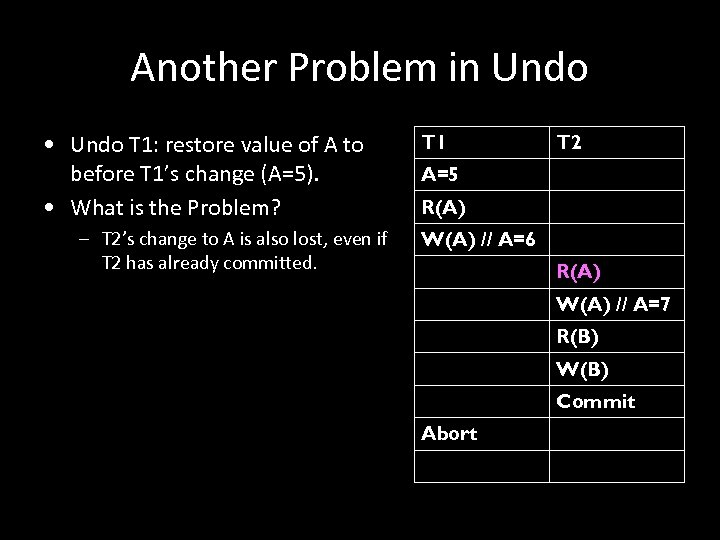 Another Problem in Undo

• Undo T1: restore value of A to before T1's change (A=5).
• What is the Problem?
  – T2's change to A is also lost, even if T2 has already committed.

| T1 | T2 |
|---|---|
| A=5 | |
| R(A) | |
| W(A) // A=6 | |
| | R(A) |
| | W(A) // A=7 |
| | R(B) |
| | W(B) |
| | Commit |
| Abort | |
| | |